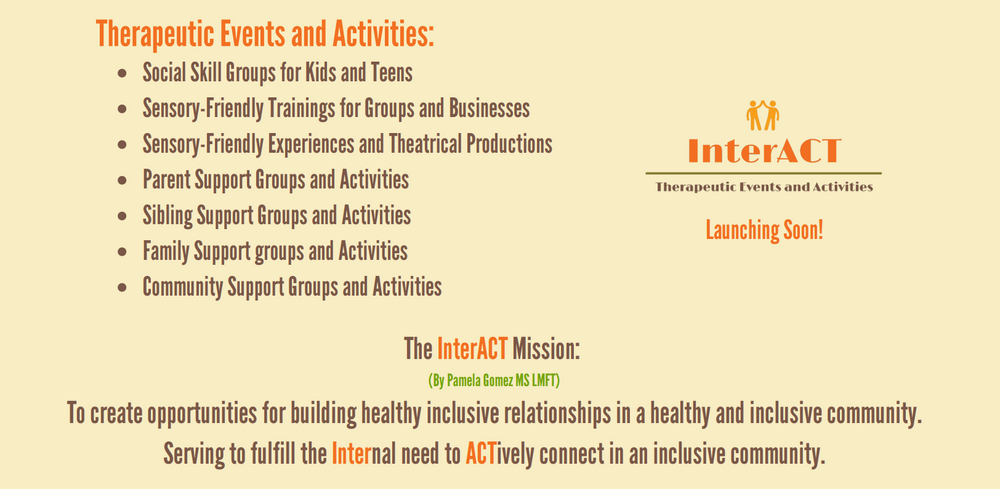 Therapeutic Events and Activities:

- Social Skill Groups for Kids and Teens
- Sensory-Friendly Trainings for Groups and Businesses
- Sensory-Friendly Experiences and Theatrical Productions
- Parent Support Groups and Activities
- Sibling Support Groups and Activities
- Family Support groups and Activities
- Community Support Groups and Activities

InterACT
Therapeutic Events and Activities

Launching Soon!

The InterACT Mission:
(By Pamela Gomez MS LMFT)
To create opportunities for building healthy inclusive relationships in a healthy and inclusive community.
Serving to fulfill the Internal need to ACTively connect in an inclusive community.